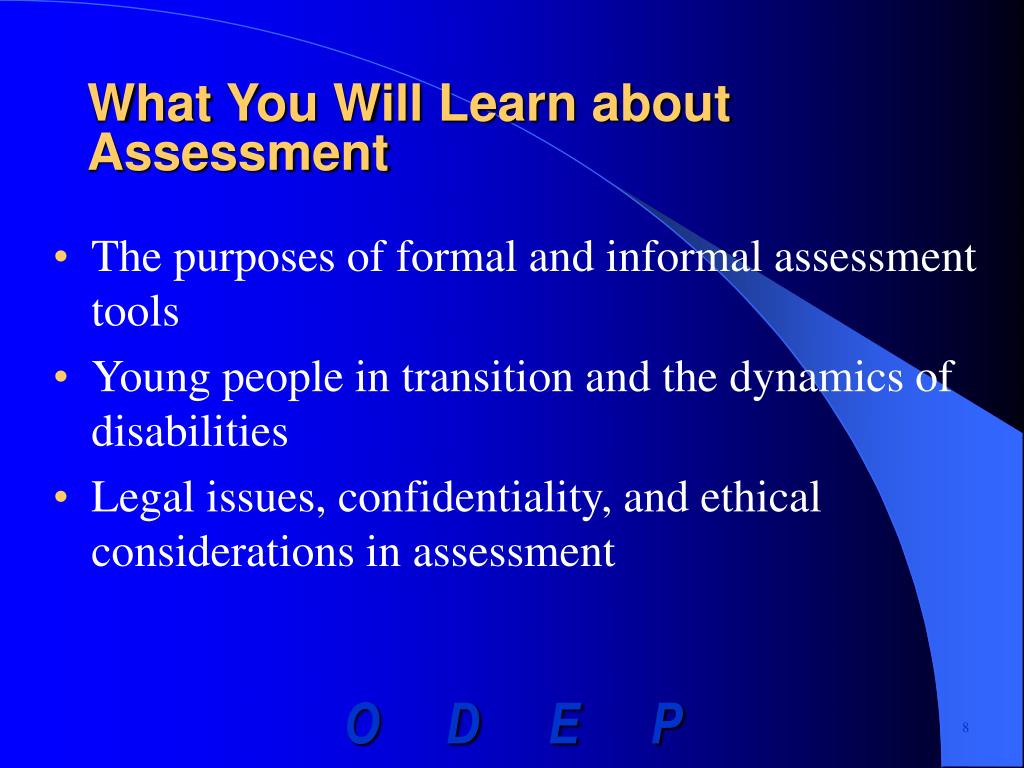 What You Will Learn about Assessment

• The purposes of formal and informal assessment tools
• Young people in transition and the dynamics of disabilities
• Legal issues, confidentiality, and ethical considerations in assessment

O D E P

8